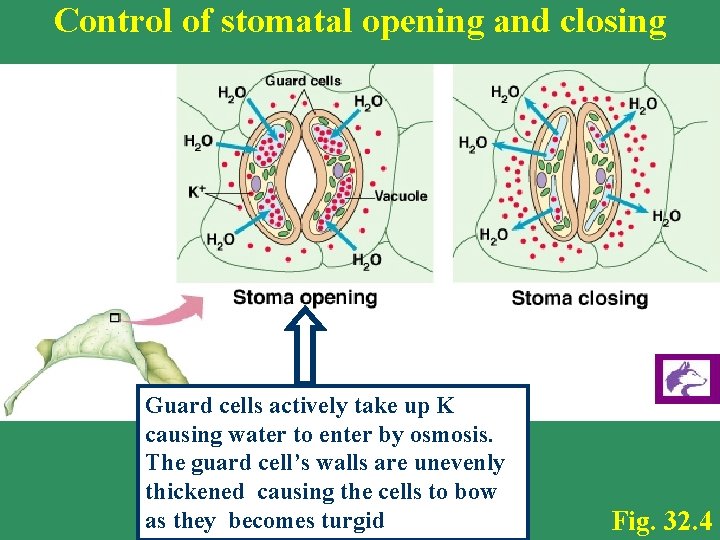 Control of stomatal opening and closing

Guard cells

$H_2O$

$H_2O$

$H_2O$

$K^+$

Vacuole

$H_2O$

$H_2O$

Stoma opening

$H_2O$

$H_2O$

$H_2O$

$H_2O$

$H_2O$

Stoma closing

Guard cells actively take up K causing water to enter by osmosis. The guard cell's walls are unevenly thickened causing the cells to bow as they becomes turgid

Fig. 32.4